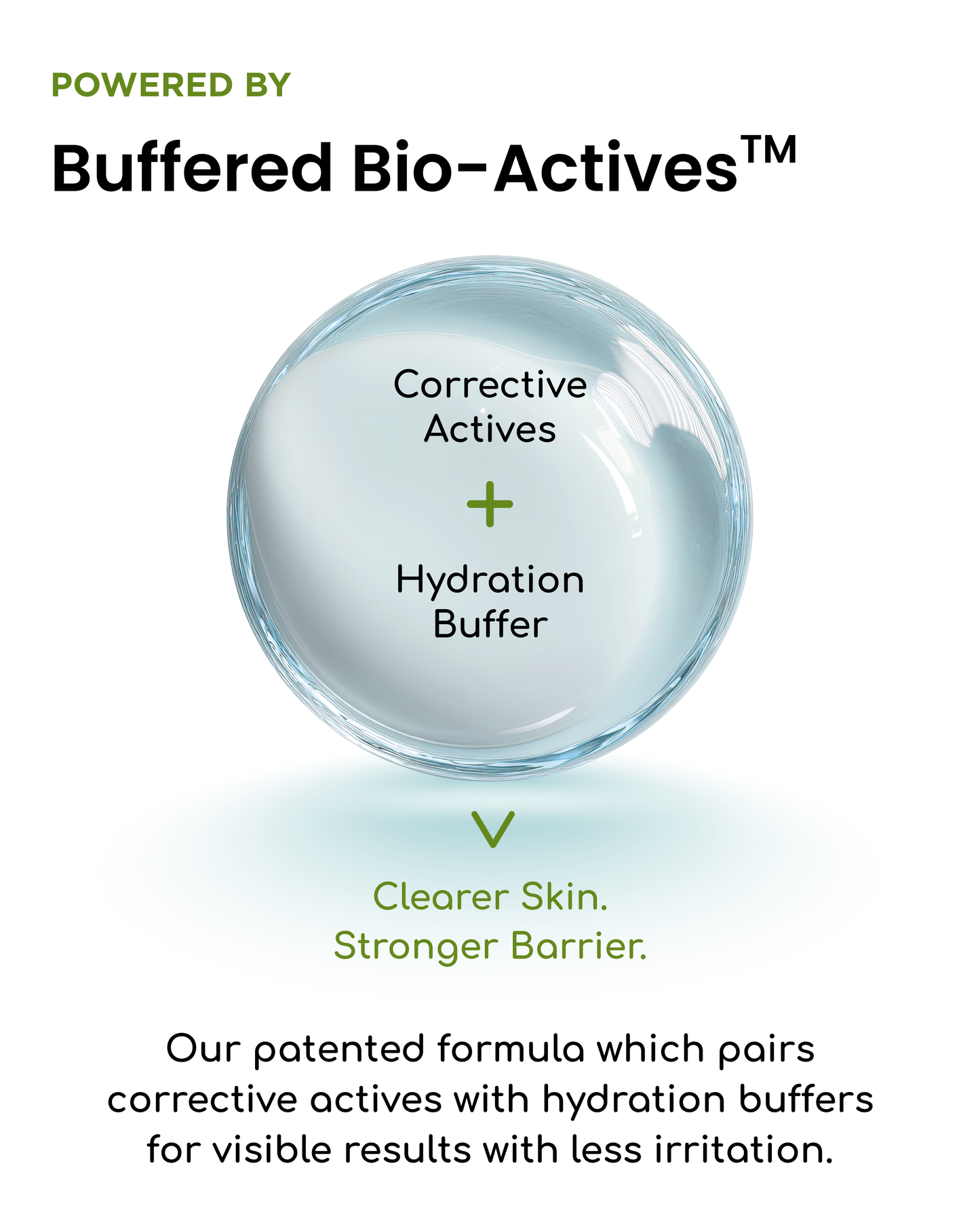 POWERED BY

Buffered Bio-Actives™

Corrective Actives

+

Hydration Buffer

Clearer Skin.
Stronger Barrier.

Our patented formula which pairs corrective actives with hydration buffers for visible results with less irritation.